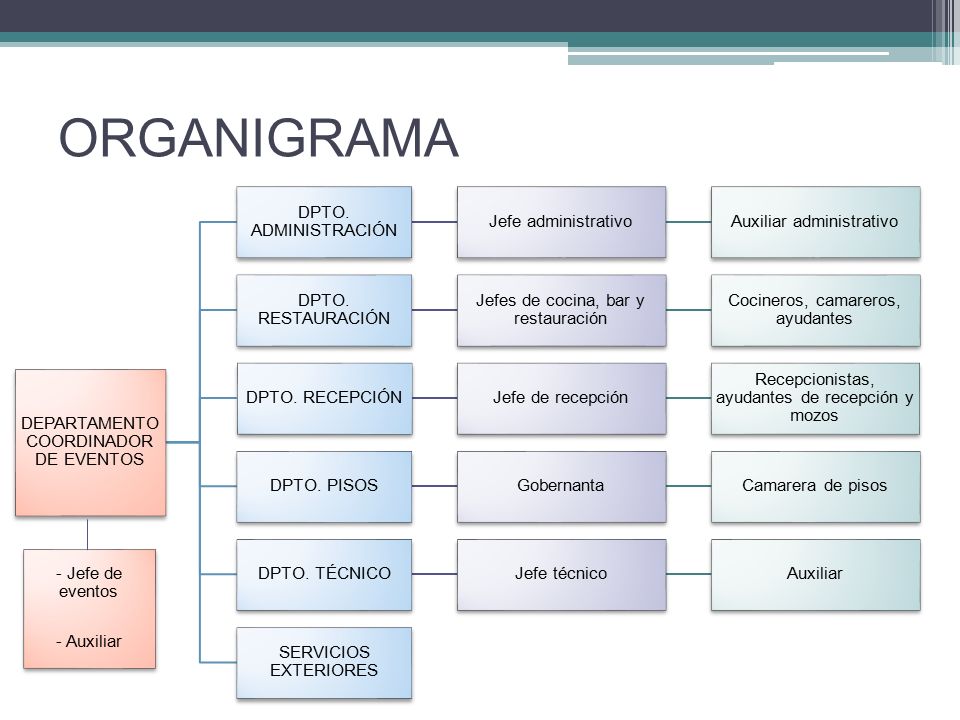 ORGANIGRAMA

DEPARTAMENTO COORDINADOR DE EVENTOS

- Jefe de eventos

- Auxiliar

DPTO. ADMINISTRACIÓN

Jefe administrativo

Auxiliar administrativo

DPTO. RESTAURACIÓN

Jefes de cocina, bar y restauración

Cocineros, camareros, ayudantes

DPTO. RECEPCIÓN

Jefe de recepción

Recepcionistas, ayudantes de recepción y mozos

DPTO. PISOS

Gobernanta

Camarera de pisos

DPTO. TÉCNICO

Jefe técnico

Auxiliar

SERVICIOS EXTERIORES